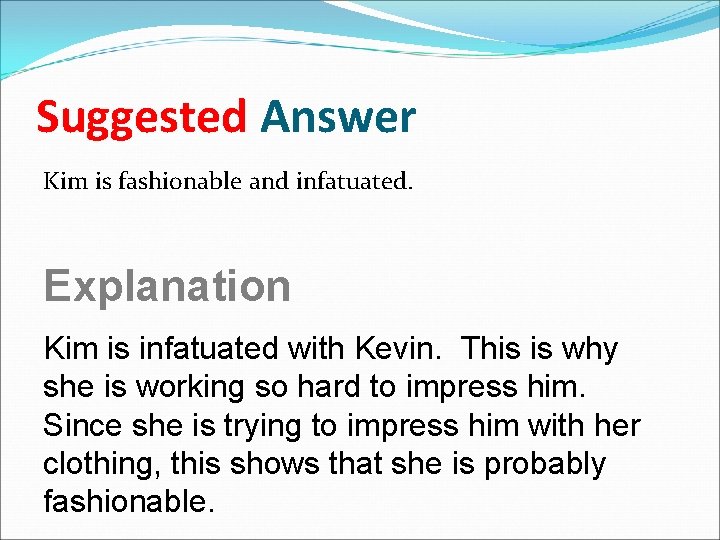 Suggested Answer

Kim is fashionable and infatuated.

Explanation

Kim is infatuated with Kevin. This is why she is working so hard to impress him. Since she is trying to impress him with her clothing, this shows that she is probably fashionable.